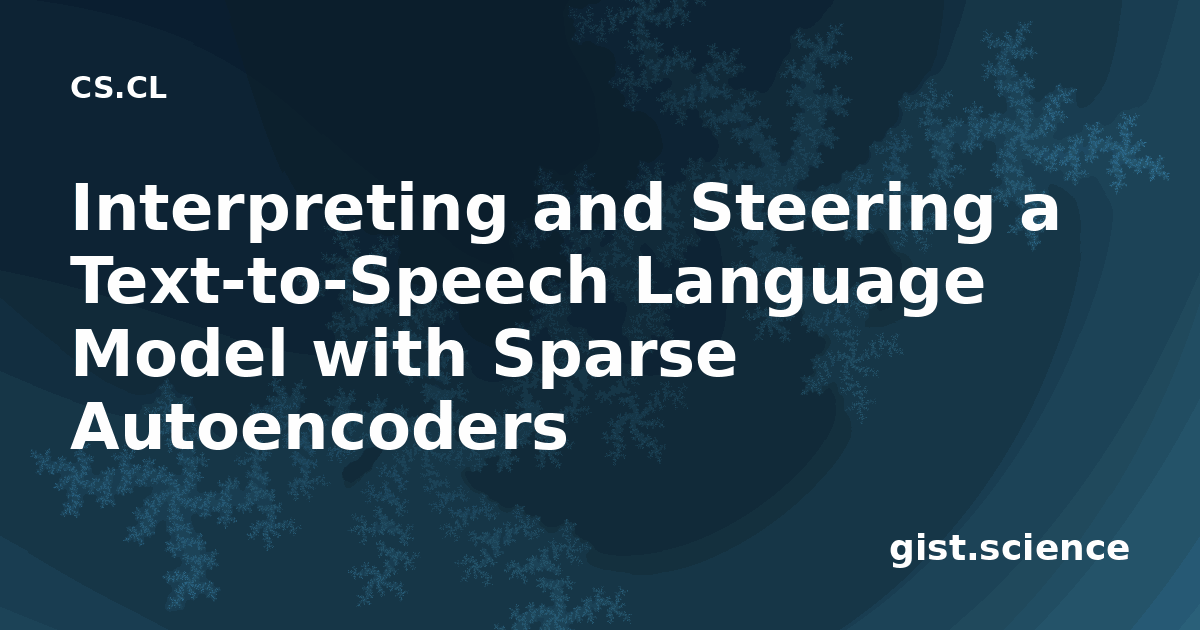 CS.CL

Interpreting and Steering a Text-to-Speech Language Model with Sparse Autoencoders

gist.science